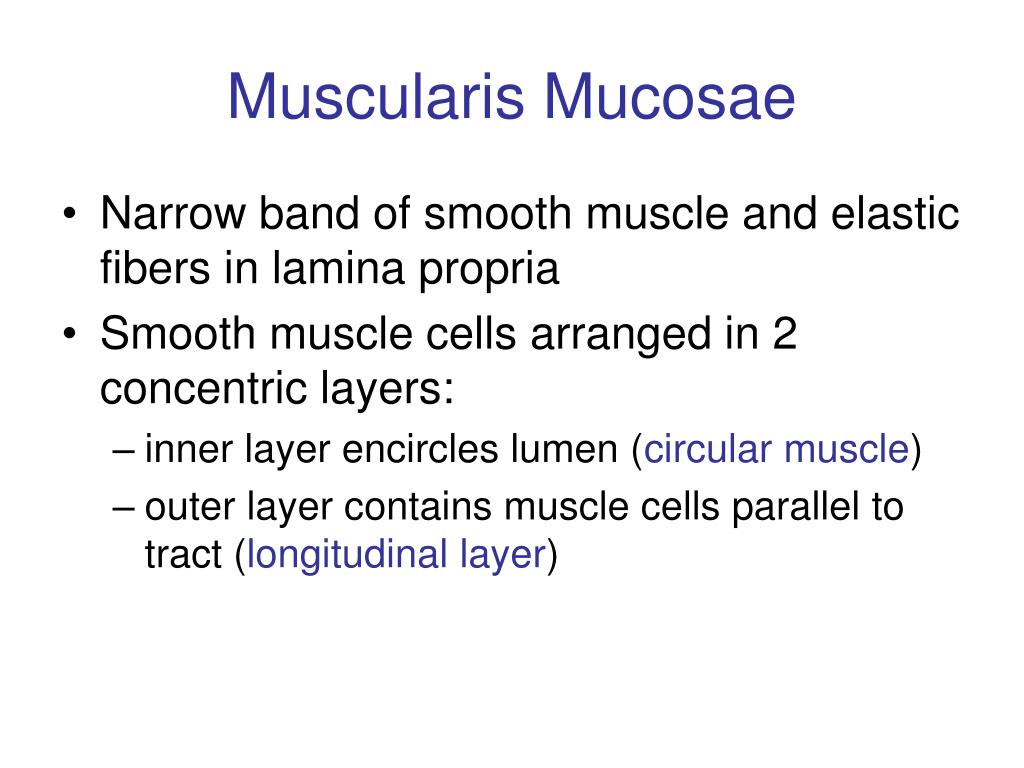 Muscularis Mucosae

• Narrow band of smooth muscle and elastic fibers in lamina propria
• Smooth muscle cells arranged in 2 concentric layers:
– inner layer encircles lumen (circular muscle)
– outer layer contains muscle cells parallel to tract (longitudinal layer)